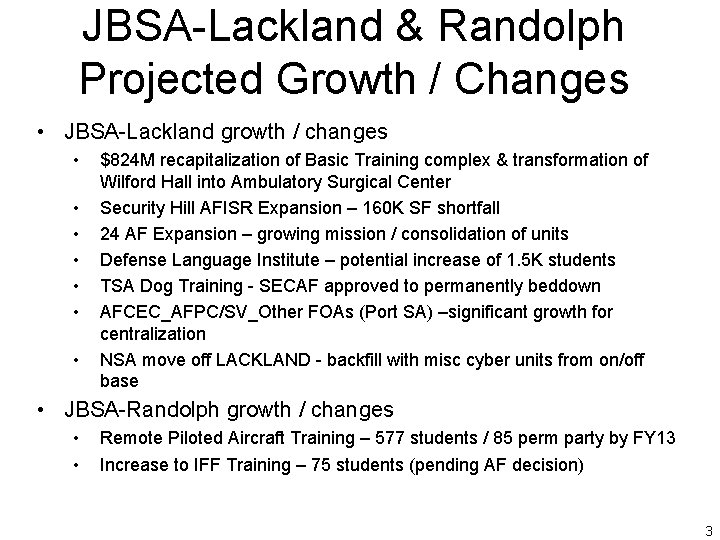 JBSA-Lackland & Randolph Projected Growth / Changes

• JBSA-Lackland growth / changes
  • \$824M recapitalization of Basic Training complex & transformation of Wilford Hall into Ambulatory Surgical Center
  • Security Hill AFISR Expansion – 160K SF shortfall
  • 24 AF Expansion – growing mission / consolidation of units
  • Defense Language Institute – potential increase of 1.5K students
  • TSA Dog Training - SECAF approved to permanently beddown
  • AFCEC_AFPC/SV_Other FOAs (Port SA) –significant growth for centralization
  • NSA move off LACKLAND - backfill with misc cyber units from on/off base
• JBSA-Randolph growth / changes
  • Remote Piloted Aircraft Training – 577 students / 85 perm party by FY13
  • Increase to IFF Training – 75 students (pending AF decision)

3